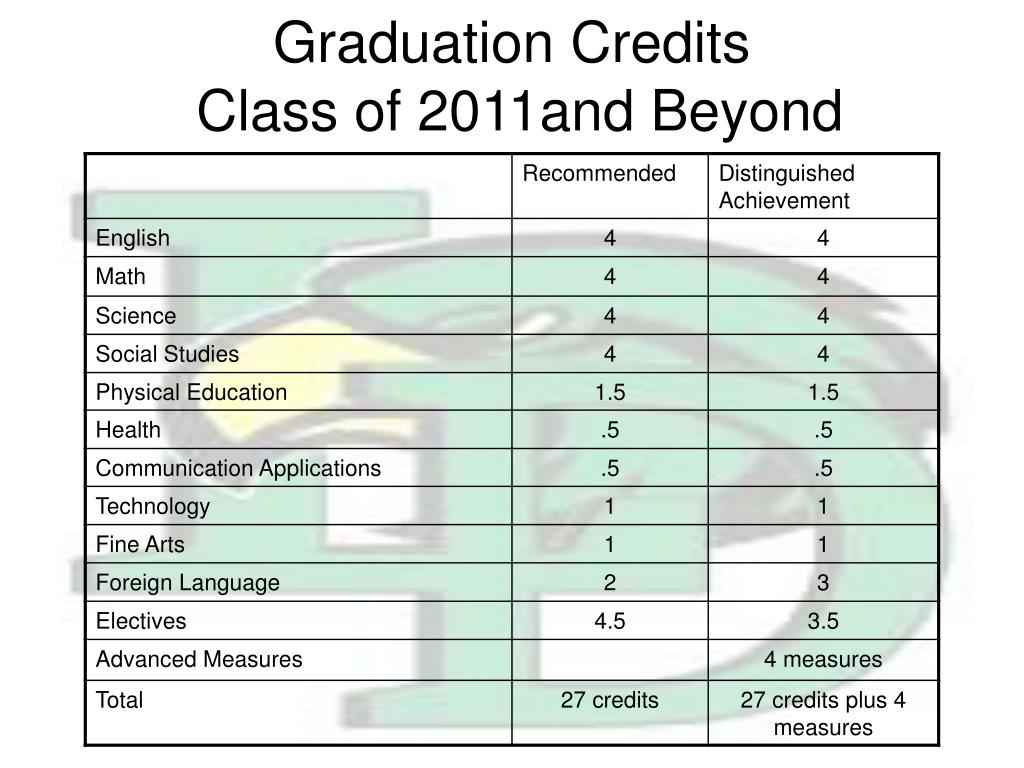 Graduation Credits
Class of 2011and Beyond

| | Recommended | Distinguished Achievement |
|---|---|---|
| English | 4 | 4 |
| Math | 4 | 4 |
| Science | 4 | 4 |
| Social Studies | 4 | 4 |
| Physical Education | 1.5 | 1.5 |
| Health | .5 | .5 |
| Communication Applications | .5 | .5 |
| Technology | 1 | 1 |
| Fine Arts | 1 | 1 |
| Foreign Language | 2 | 3 |
| Electives | 4.5 | 3.5 |
| Advanced Measures | | 4 measures |
| Total | 27 credits | 27 credits plus 4 measures |